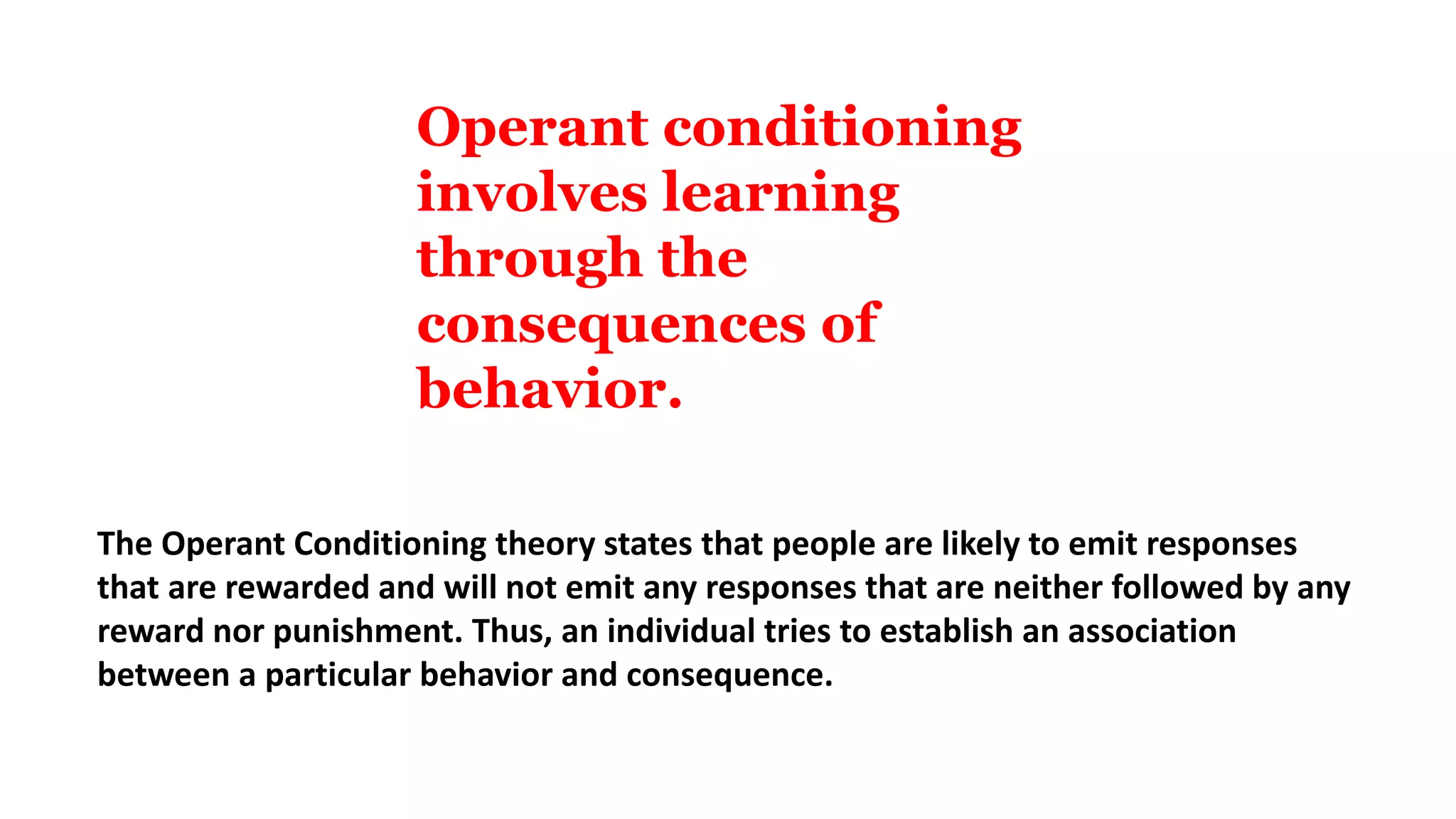 Operant conditioning involves learning through the consequences of behavior.

The Operant Conditioning theory states that people are likely to emit responses that are rewarded and will not emit any responses that are neither followed by any reward nor punishment. Thus, an individual tries to establish an association between a particular behavior and consequence.